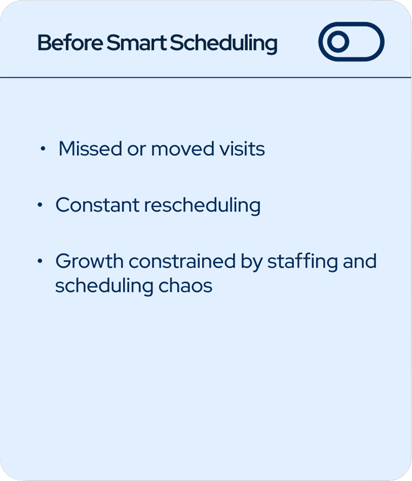 Before Smart Scheduling

• Missed or moved visits

• Constant rescheduling

• Growth constrained by staffing and scheduling chaos